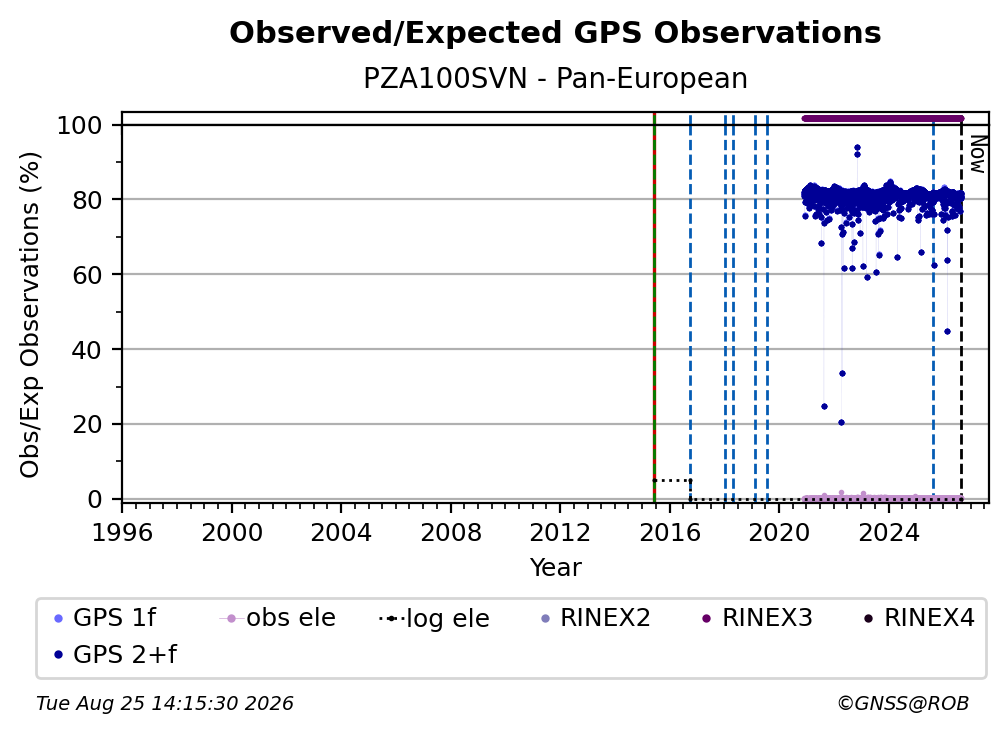 Observed/Expected GPS Observations
PZA100SVN - Pan-European

Obs/Exp Observations (%)

100
80
60
40
20
0

Now

1996 2000 2004 2008 2012 2016 2020 2024

Year

GPS 1f
obs ele
log ele
RINEX2
RINEX3
RINEX4
GPS 2+f

Tue Aug 25 14:15:30 2026
©GNSS@ROB